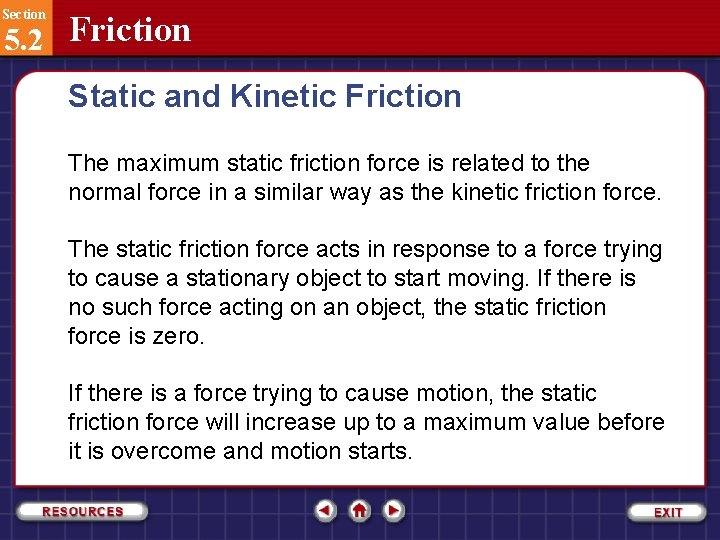 Section
5.2 Friction

Static and Kinetic Friction

The maximum static friction force is related to the normal force in a similar way as the kinetic friction force.

The static friction force acts in response to a force trying to cause a stationary object to start moving. If there is no such force acting on an object, the static friction force is zero.

If there is a force trying to cause motion, the static friction force will increase up to a maximum value before it is overcome and motion starts.

RESOURCES

EXIT